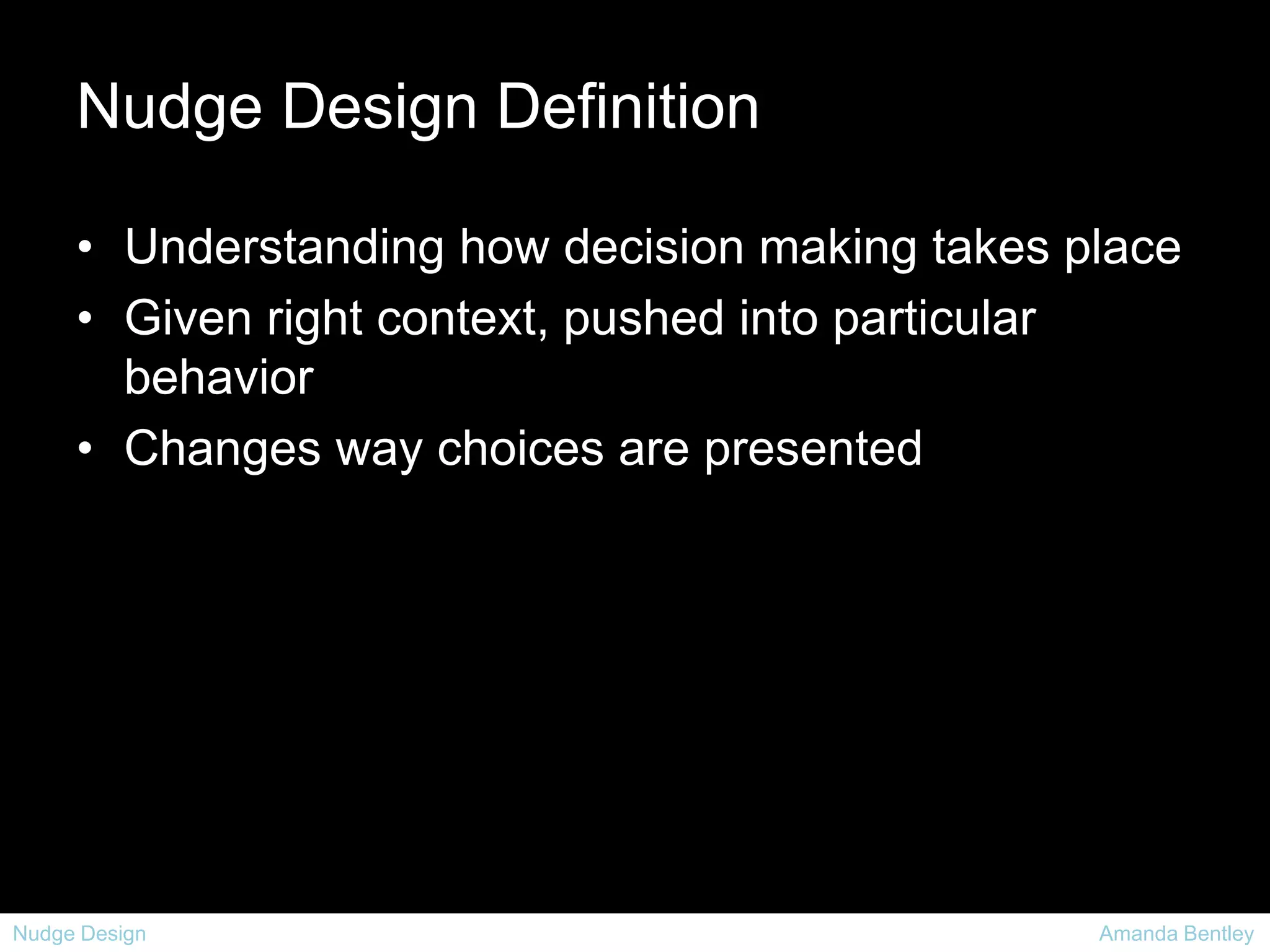 Nudge Design Definition

• Understanding how decision making takes place
• Given right context, pushed into particular behavior
• Changes way choices are presented

Nudge Design

Amanda Bentley